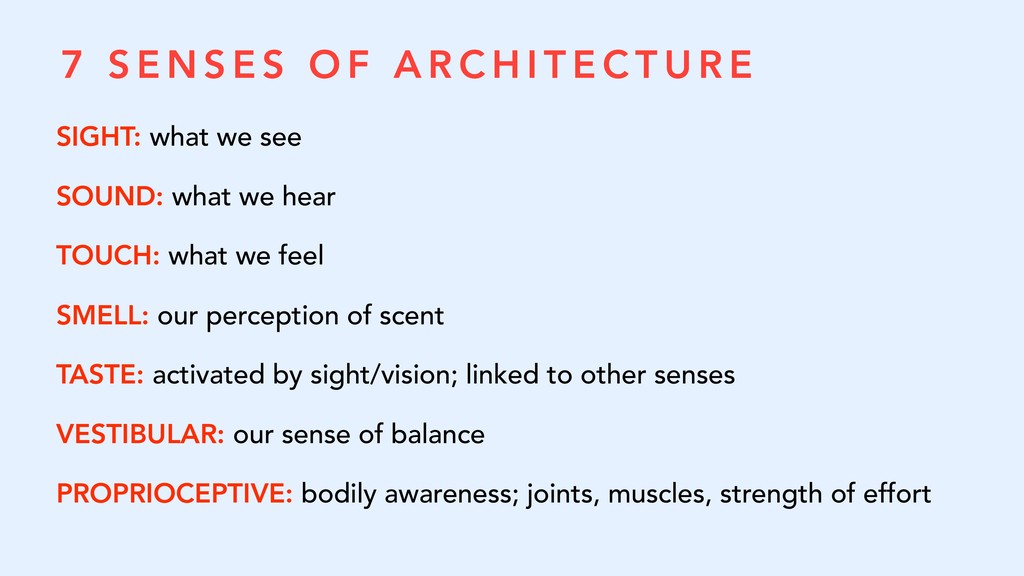 7 SENSES OF ARCHITECTURE

SIGHT: what we see

SOUND: what we hear

TOUCH: what we feel

SMELL: our perception of scent

TASTE: activated by sight/vision; linked to other senses

VESTIBULAR: our sense of balance

PROPRIOCEPTIVE: bodily awareness; joints, muscles, strength of effort